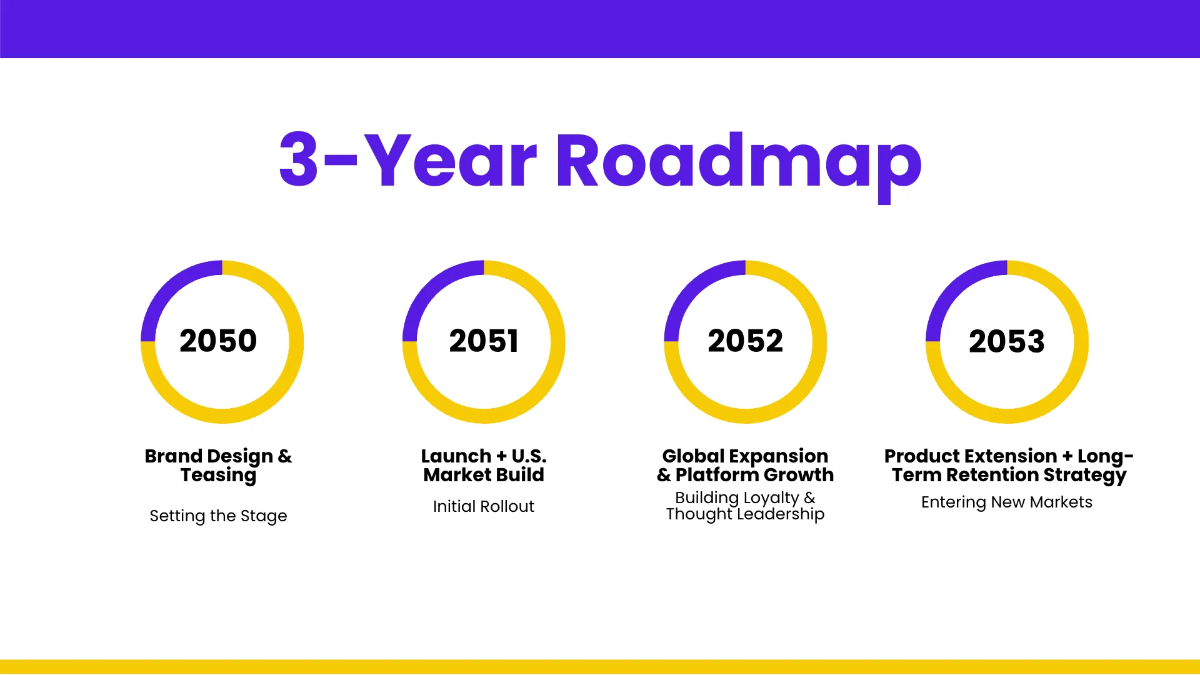 3-Year Roadmap

2050

Brand Design & Teasing

Setting the Stage

2051

Launch + U.S. Market Build

Initial Rollout

2052

Global Expansion & Platform Growth

Building Loyalty & Thought Leadership

2053

Product Extension + Long-Term Retention Strategy

Entering New Markets